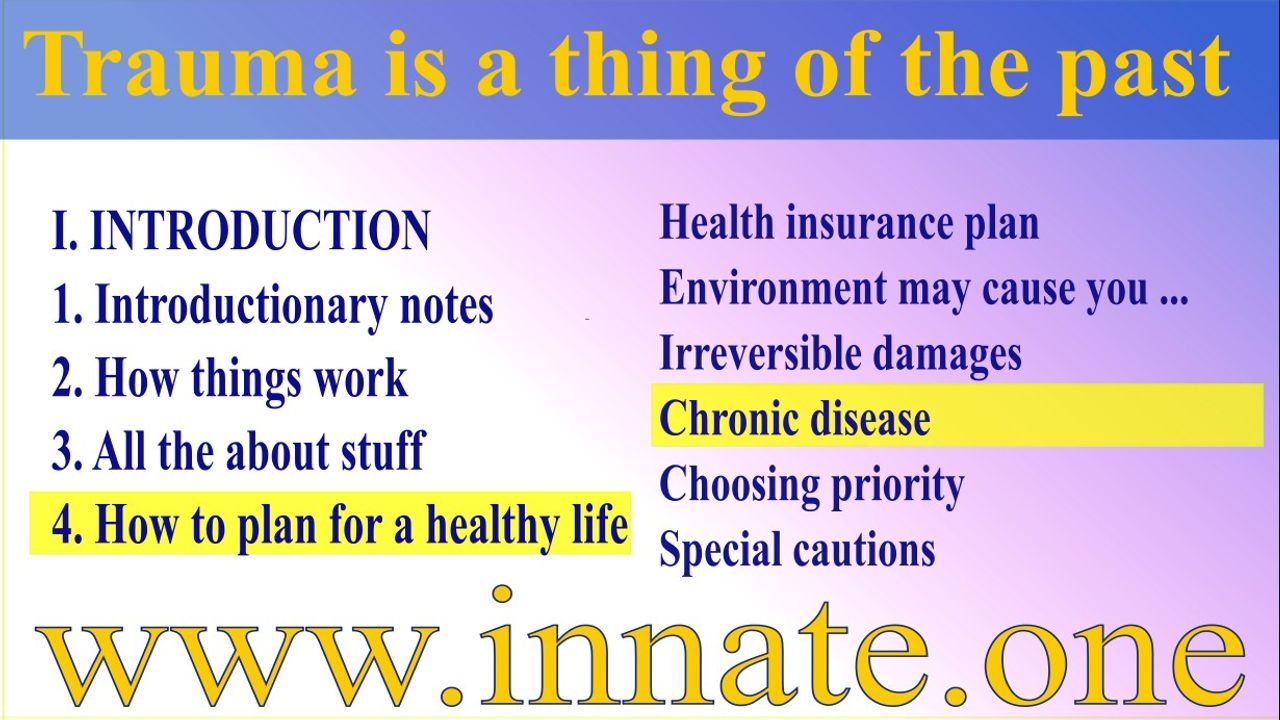 Trauma is a thing of the past

I. INTRODUCTION
1. Introductionary notes
2. How things work
3. All the about stuff
4. How to plan for a healthy life

Health insurance plan
Environment may cause you ...
Irreversible damages
Chronic disease
Choosing priority
Special cautions

www.innate.one